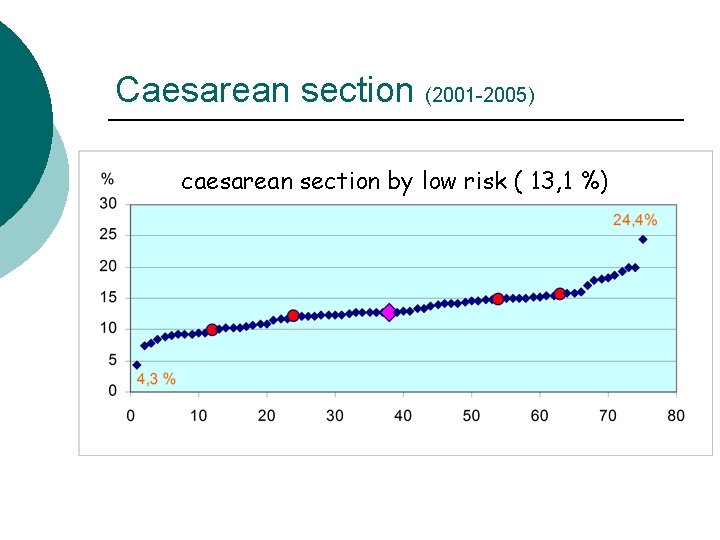 Caesarean section (2001-2005)

%

caesarean section by low risk ( 13,1 %)

30
25
20
15
10
5
0

24,4%

4,3 %

0
10
20
30
40
50
60
70
80